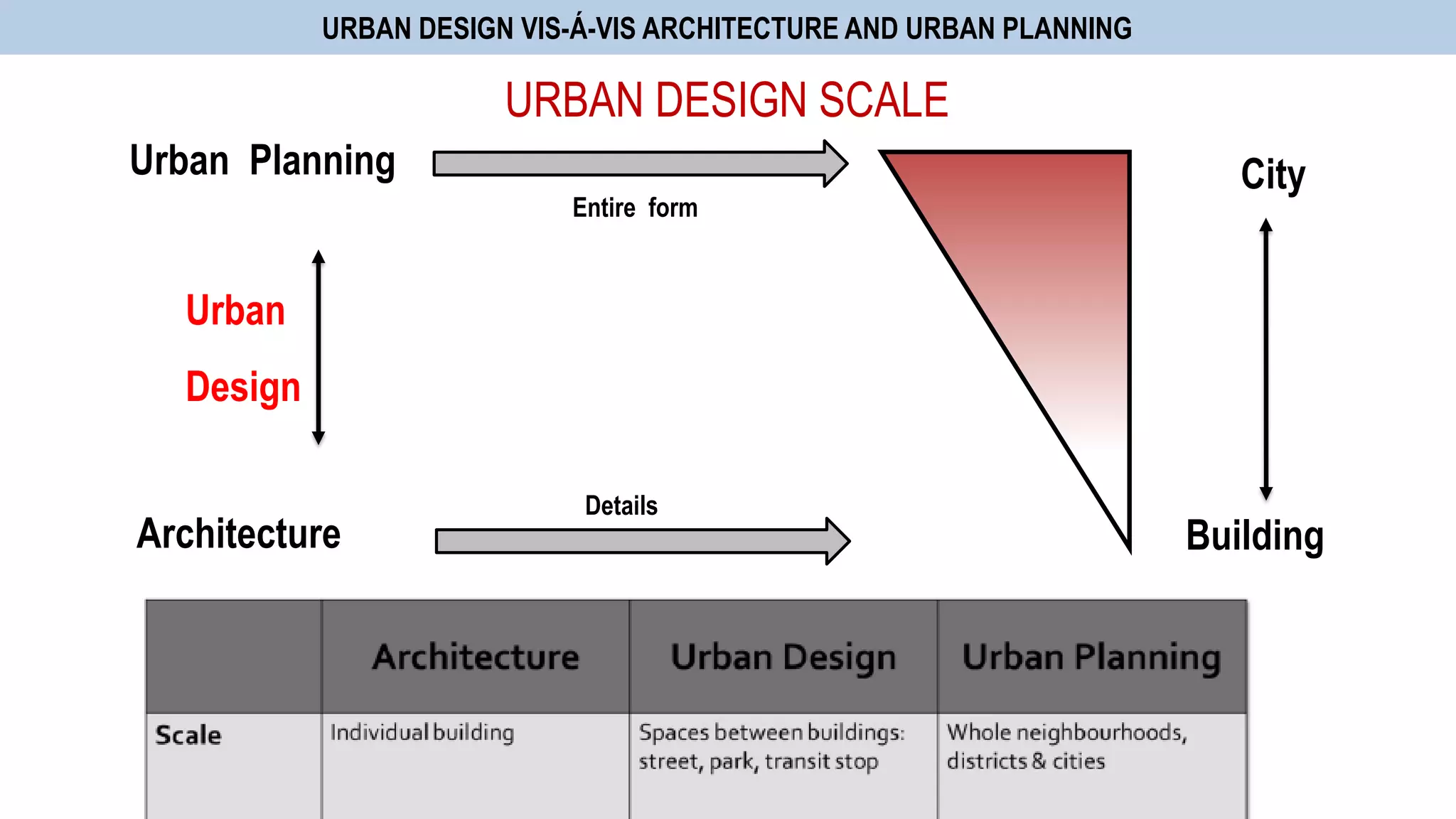 URBAN DESIGN VIS-Á-VIS ARCHITECTURE AND URBAN PLANNING

URBAN DESIGN SCALE

Urban Planning

Entire form

City

Urban

Design

Details

Architecture

Building

| | Architecture | Urban Design | Urban Planning |
|---|---|---|---|
| Scale | Individual building | Spaces between buildings: street, park, transit stop | Whole neighbourhoods, districts & cities |